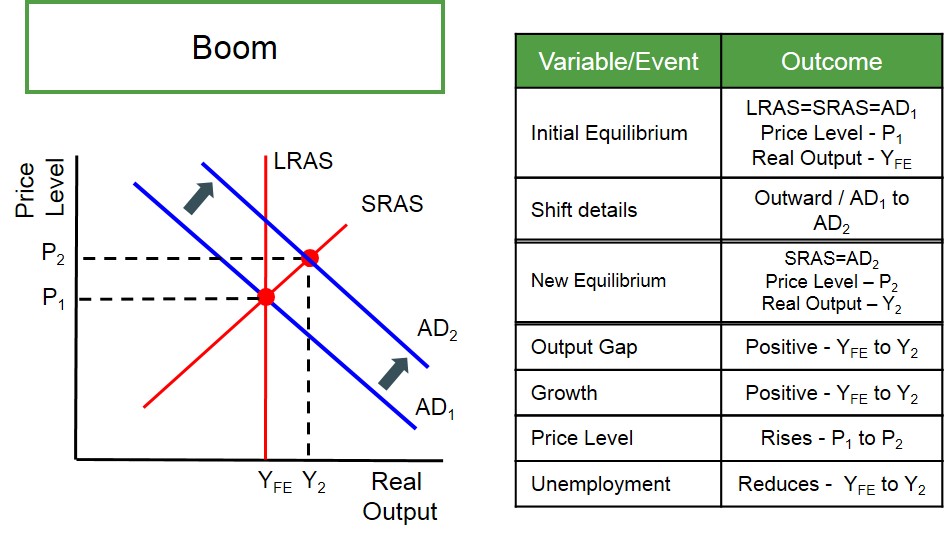 Boom

Price Level

LRAS

SRAS

$P_2$

$P_1$

$AD_2$

$AD_1$

$Y_{FE}$ $Y_2$

Real Output

| Variable/Event | Outcome |
|---|---|
| Initial Equilibrium | LRAS=SRAS=$AD_1$ Price Level - $P_1$ Real Output - $Y_{FE}$ |
| Shift details | Outward / $AD_1$ to $AD_2$ |
| New Equilibrium | SRAS=$AD_2$ Price Level – $P_2$ Real Output – $Y_2$ |
| Output Gap | Positive - $Y_{FE}$ to $Y_2$ |
| Growth | Positive - $Y_{FE}$ to $Y_2$ |
| Price Level | Rises - $P_1$ to $P_2$ |
| Unemployment | Reduces - $Y_{FE}$ to $Y_2$ |